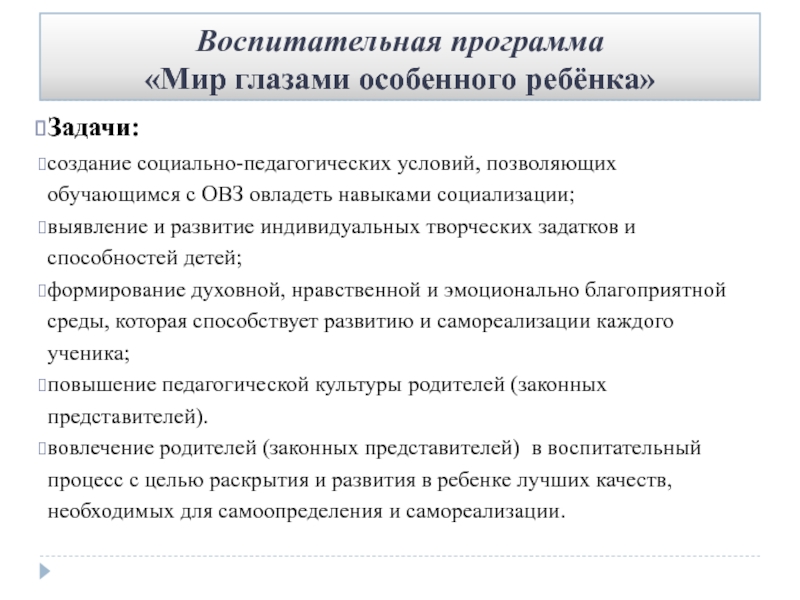 Воспитательная программа
«Мир глазами особенного ребёнка»

Задачи:

создание социально-педагогических условий, позволяющих обучающимся с ОВЗ овладеть навыками социализации;

выявление и развитие индивидуальных творческих задатков и способностей детей;

формирование духовной, нравственной и эмоционально благоприятной среды, которая способствует развитию и самореализации каждого ученика;

повышение педагогической культуры родителей (законных представителей).

вовлечение родителей (законных представителей) в воспитательный процесс с целью раскрытия и развития в ребенке лучших качеств, необходимых для самоопределения и самореализации.